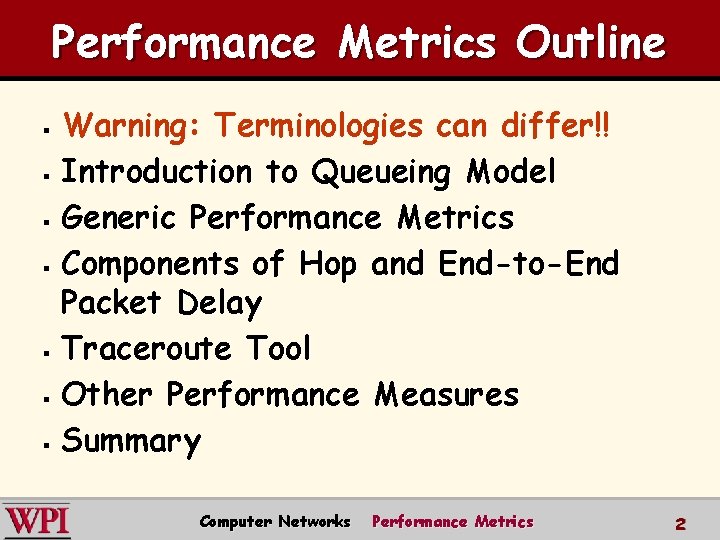 Performance Metrics Outline

- Warning: Terminologies can differ!!
- Introduction to Queueing Model
- Generic Performance Metrics
- Components of Hop and End-to-End Packet Delay
- Traceroute Tool
- Other Performance Measures
- Summary

WPI Computer Networks Performance Metrics 2